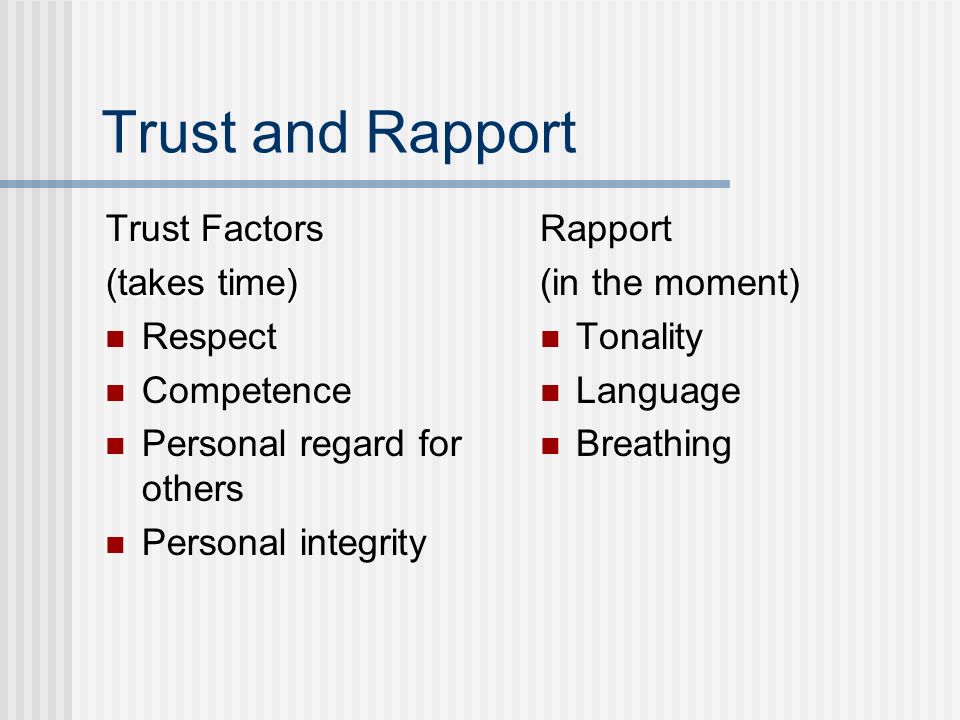 Trust and Rapport

Trust Factors
(takes time)
- Respect
- Competence
- Personal regard for others
- Personal integrity

Rapport
(in the moment)
- Tonality
- Language
- Breathing